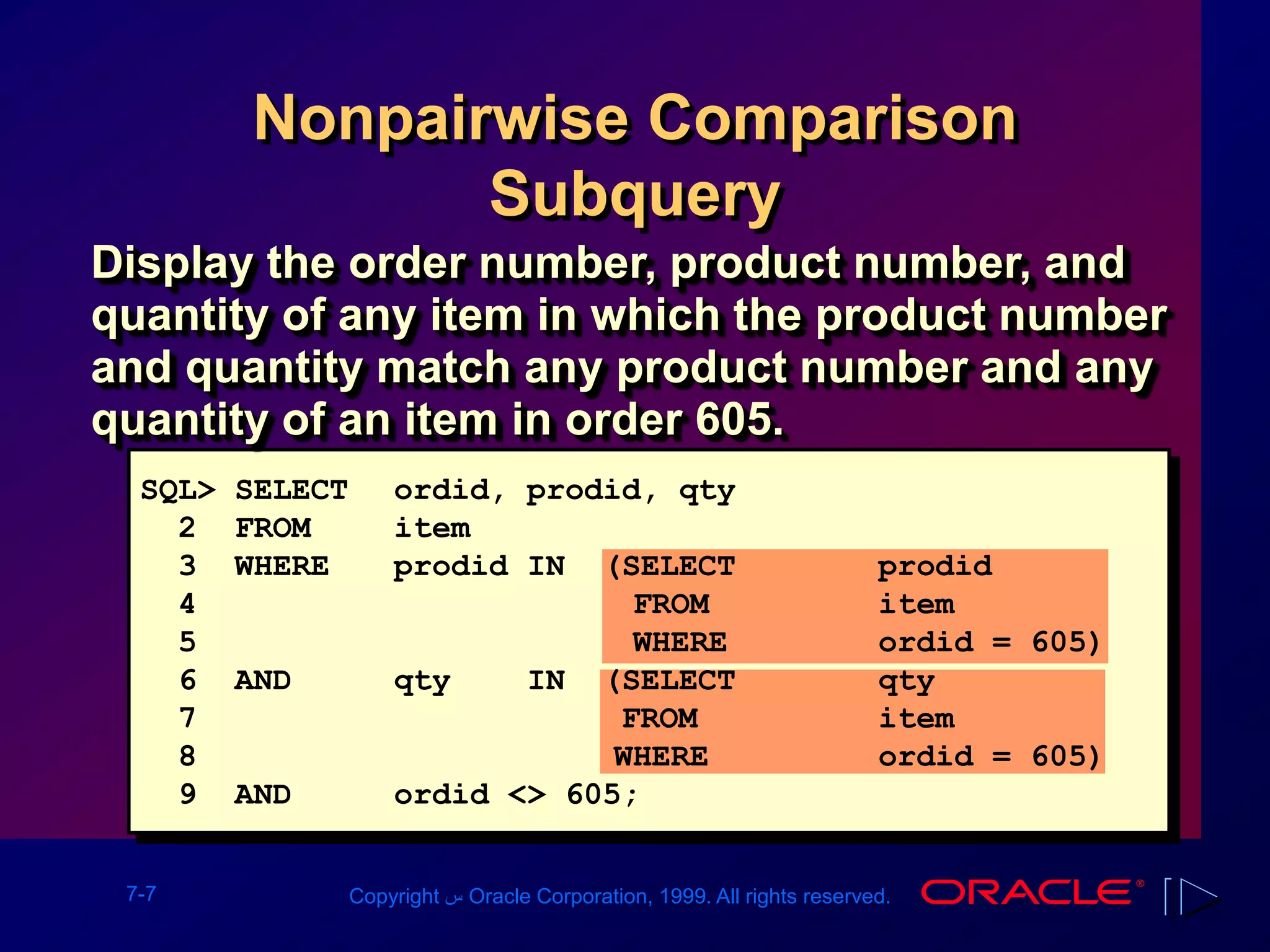 Nonpairwise Comparison Subquery

Display the order number, product number, and quantity of any item in which the product number and quantity match any product number and any quantity of an item in order 605.

SQL> SELECT ordid, prodid, qty
2 FROM item
3 WHERE prodid IN (SELECT prodid
4 FROM item
5 WHERE ordid = 605)
6 AND qty IN (SELECT qty
7 FROM item
8 WHERE ordid = 605)
9 AND ordid <> 605;

7-7

Copyright س Oracle Corporation, 1999. All rights reserved.

ORACLE®